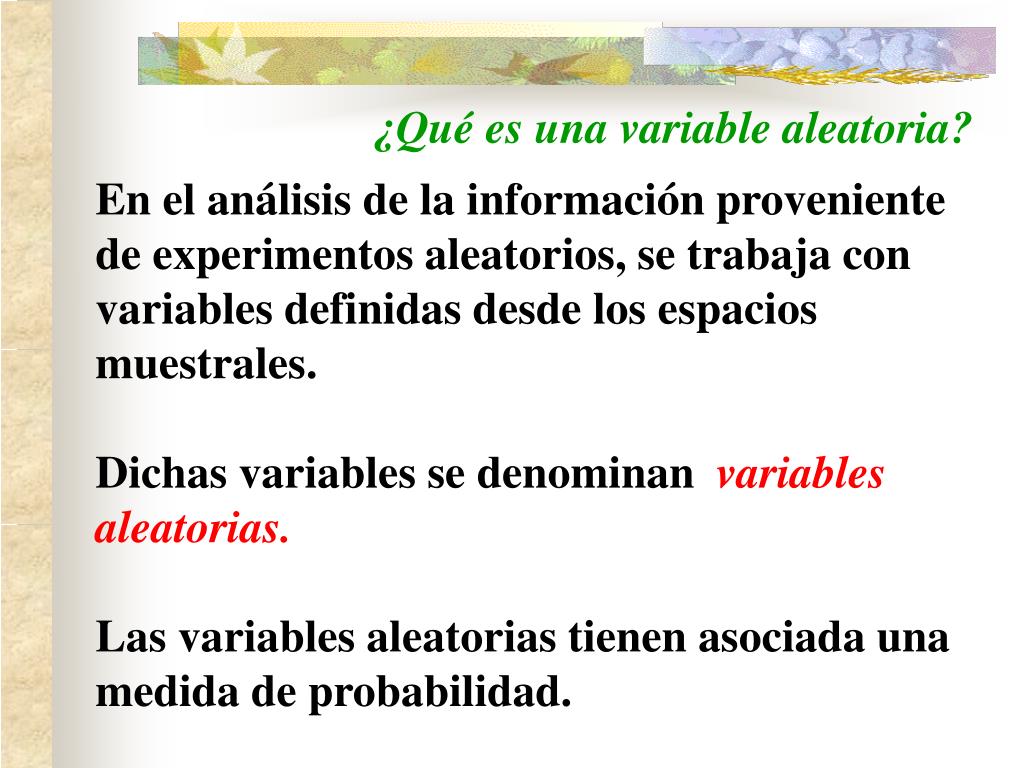 ¿Qué es una variable aleatoria?

En el análisis de la información proveniente de experimentos aleatorios, se trabaja con variables definidas desde los espacios muestrales.

Dichas variables se denominan variables aleatorias.

Las variables aleatorias tienen asociada una medida de probabilidad.